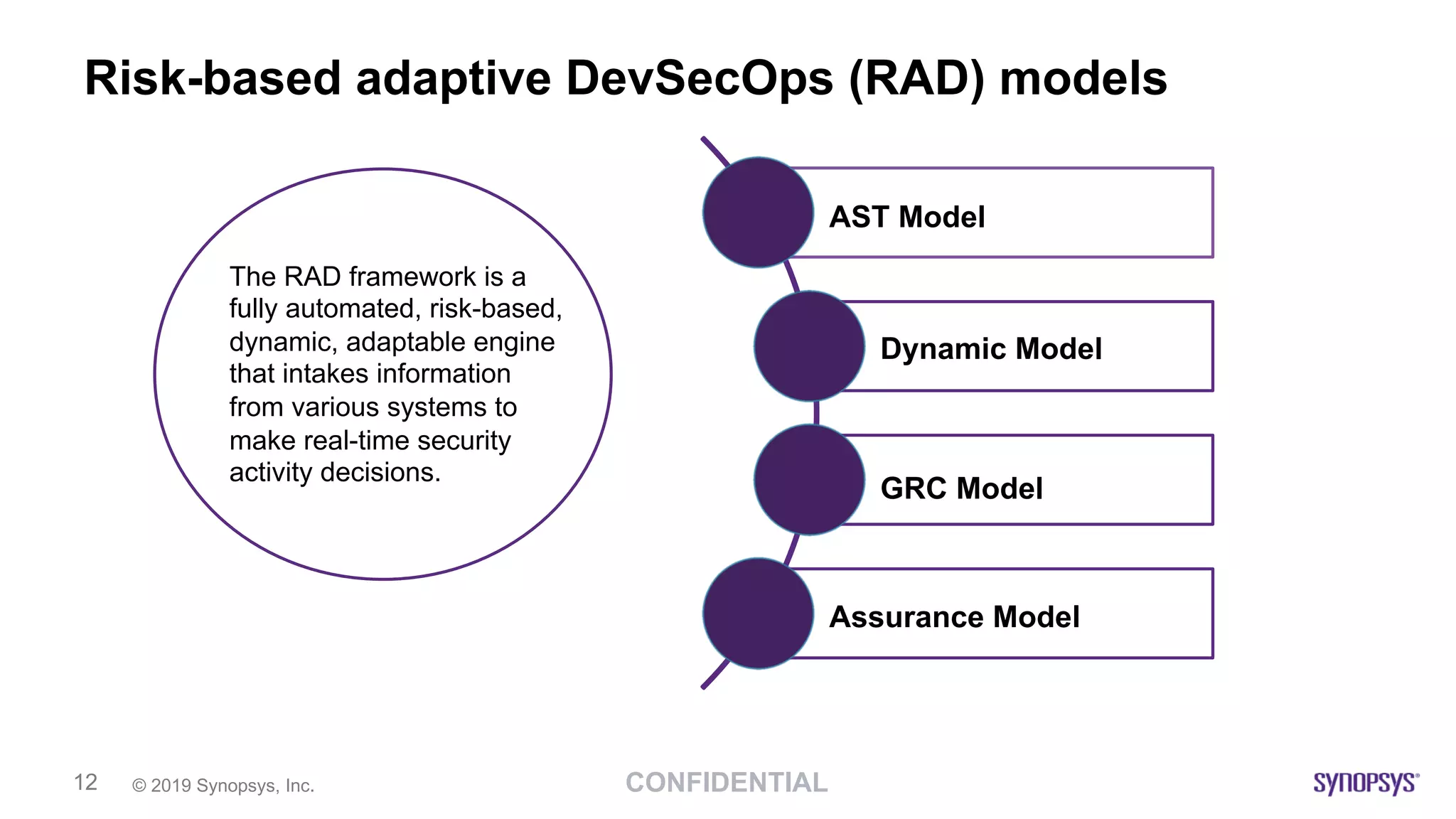 Risk-based adaptive DevSecOps (RAD) models

The RAD framework is a fully automated, risk-based, dynamic, adaptable engine that intakes information from various systems to make real-time security activity decisions.

AST Model

Dynamic Model

GRC Model

Assurance Model

12 © 2019 Synopsys, Inc.

CONFIDENTIAL

SYNOPSYS®